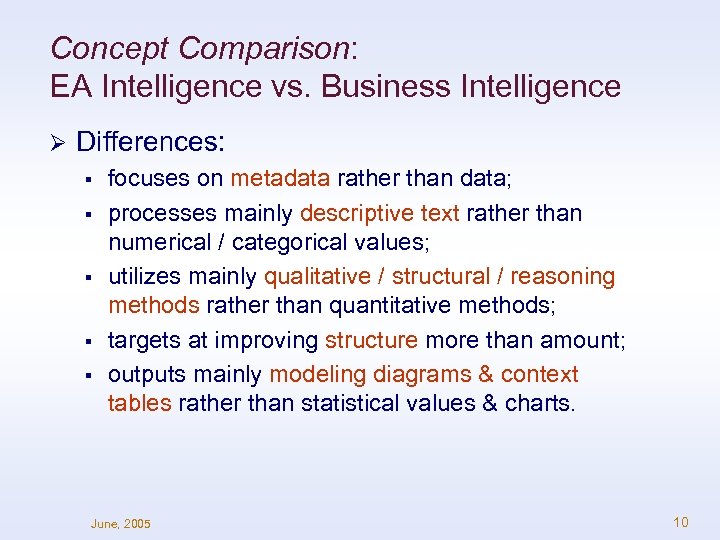 Concept Comparison:
EA Intelligence vs. Business Intelligence

➢ Differences:

▪ focuses on metadata rather than data;

▪ processes mainly descriptive text rather than numerical / categorical values;

▪ utilizes mainly qualitative / structural / reasoning methods rather than quantitative methods;

▪ targets at improving structure more than amount;

▪ outputs mainly modeling diagrams & context tables rather than statistical values & charts.

June, 2005

10